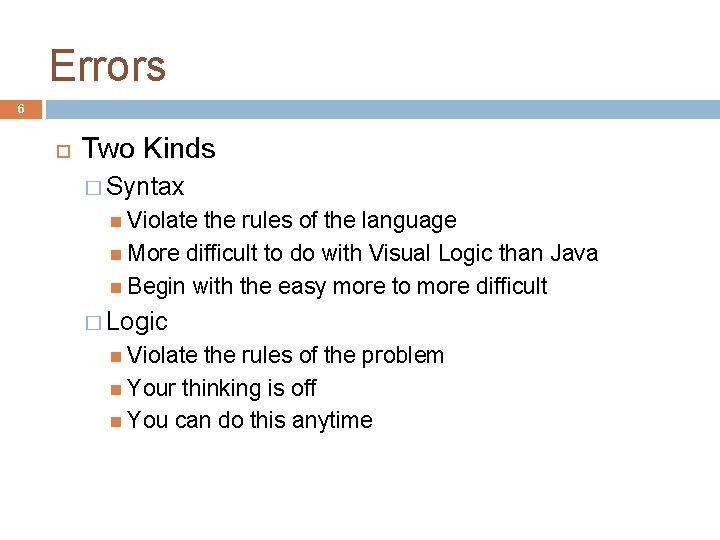 Errors

6

Two Kinds

Syntax

Violate the rules of the language

More difficult to do with Visual Logic than Java

Begin with the easy more to more difficult

Logic

Violate the rules of the problem

Your thinking is off

You can do this anytime